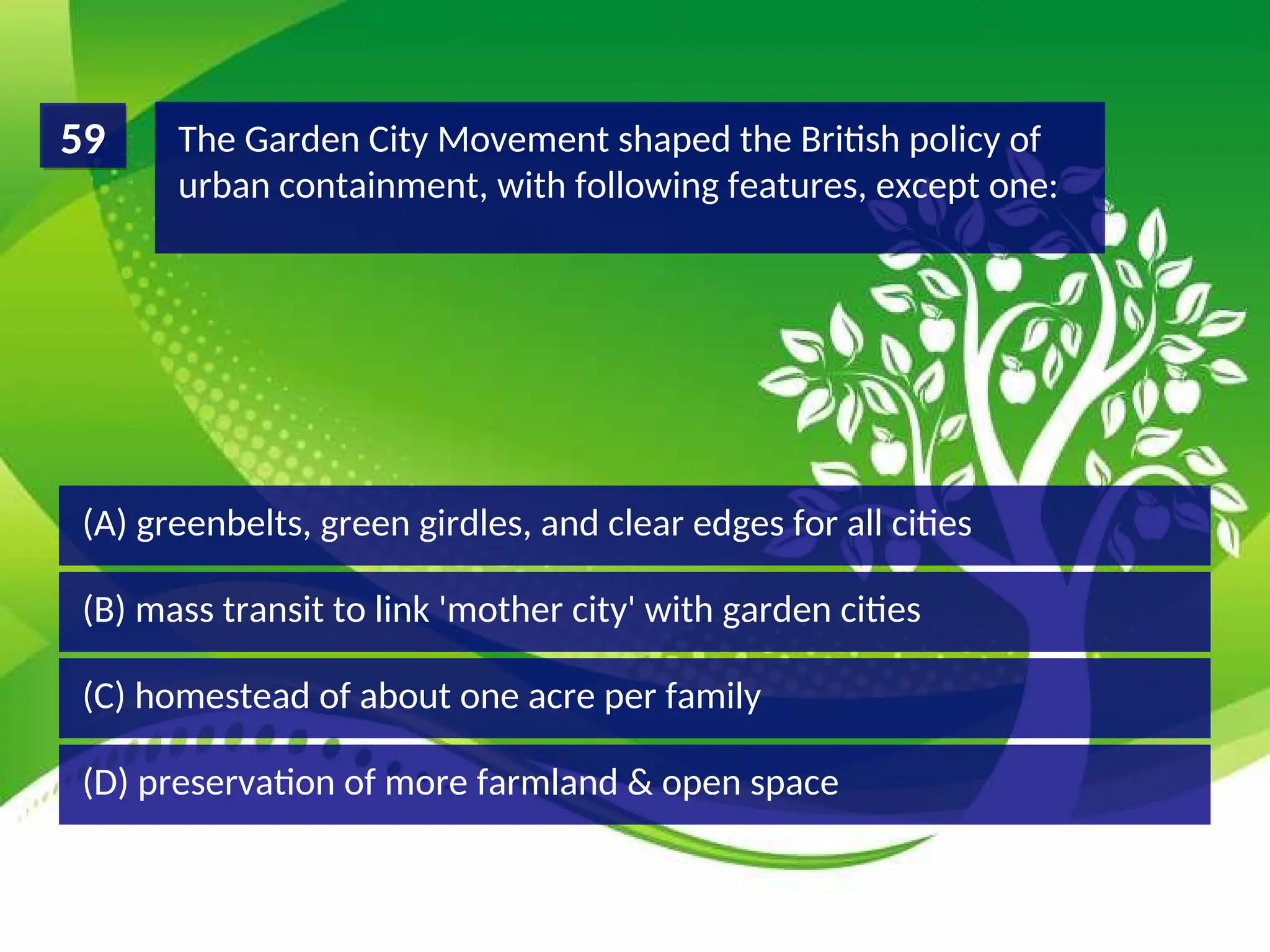 59

The Garden City Movement shaped the British policy of urban containment, with following features, except one:

(A) greenbelts, green girdles, and clear edges for all cities

(B) mass transit to link 'mother city' with garden cities

(C) homestead of about one acre per family

(D) preservation of more farmland & open space